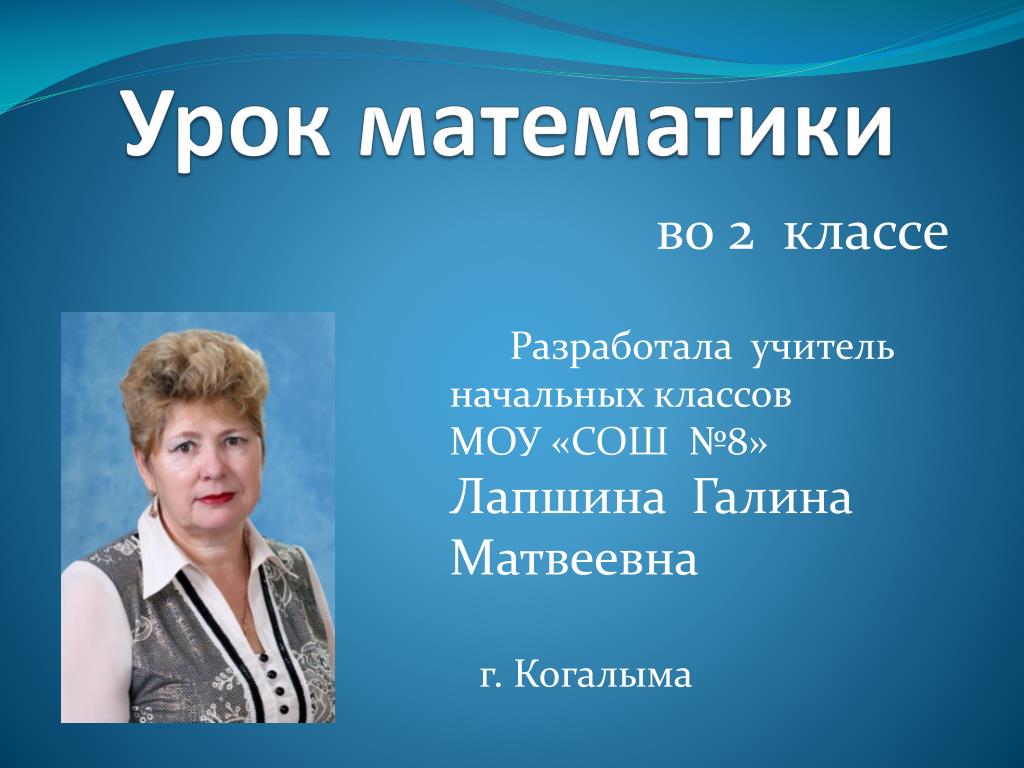 Урок математики

во 2 классе

Разработала учитель начальных классов МОУ «СОШ №8» Лапшина Галина Матвеевна

г. Когалыма